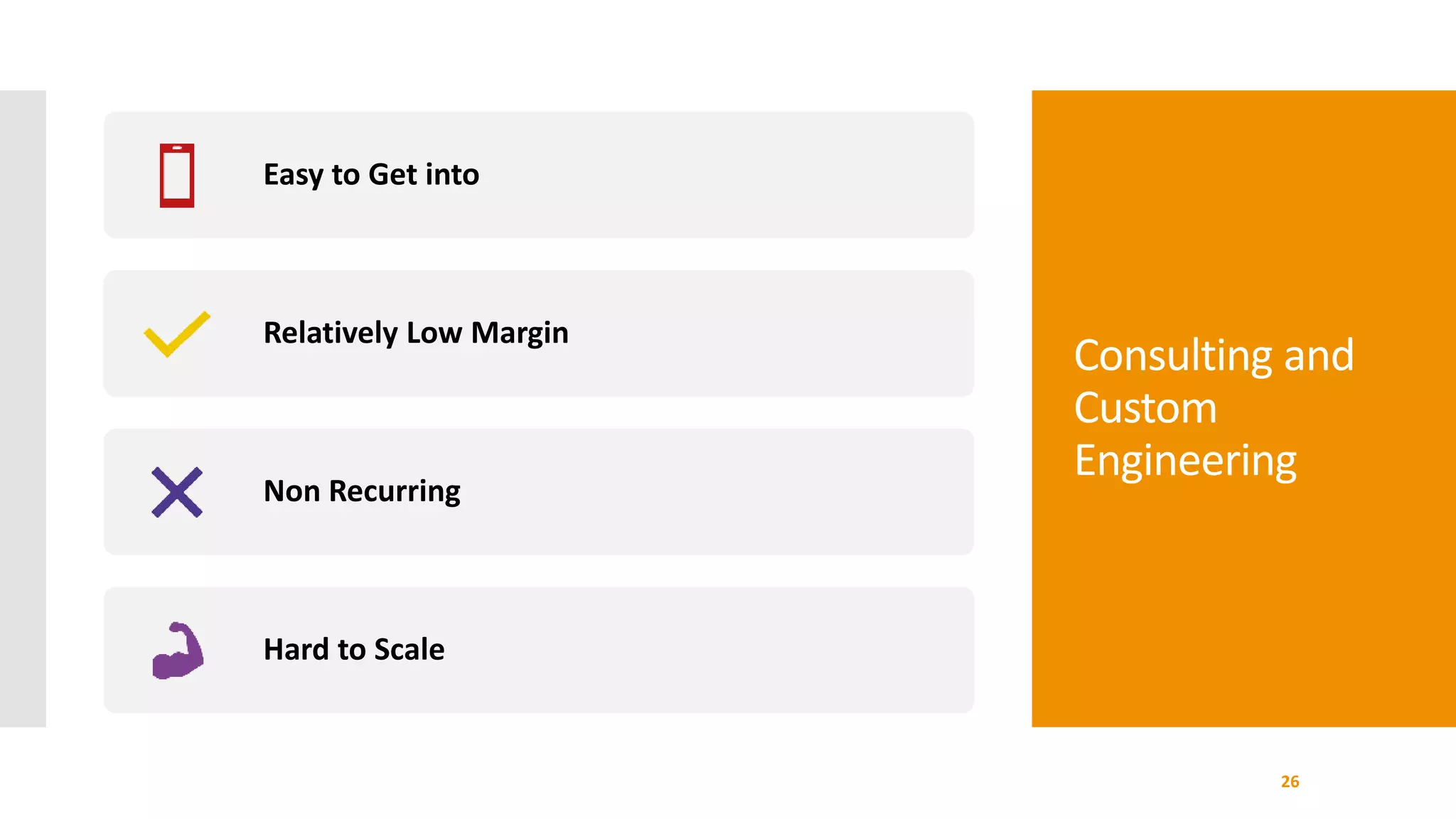 Easy to Get into

Relatively Low Margin

Non Recurring

Hard to Scale

Consulting and Custom Engineering

26